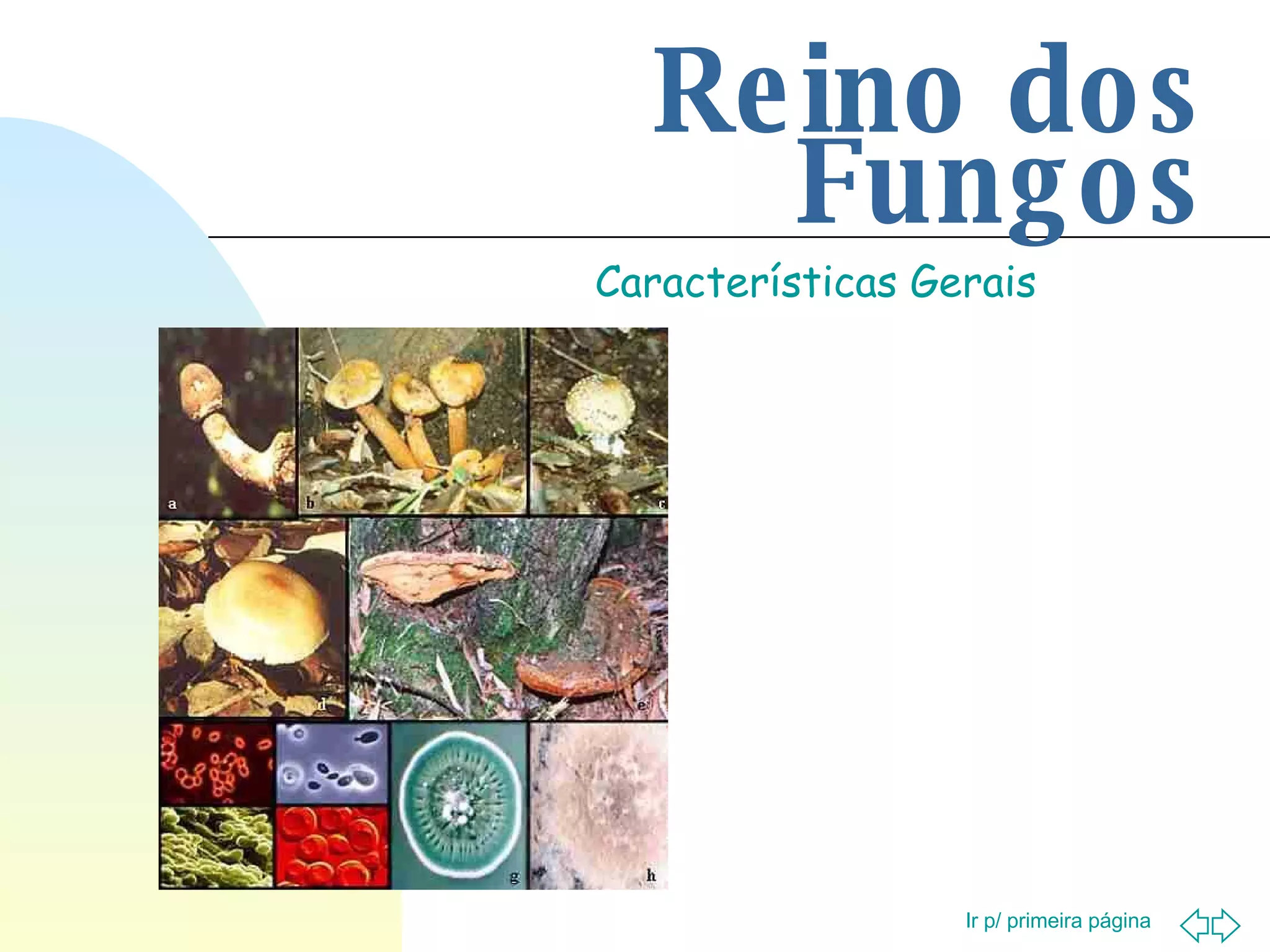 Reino dos Fungos

Características Gerais

a b c d e g h

Ir p/ primeira página